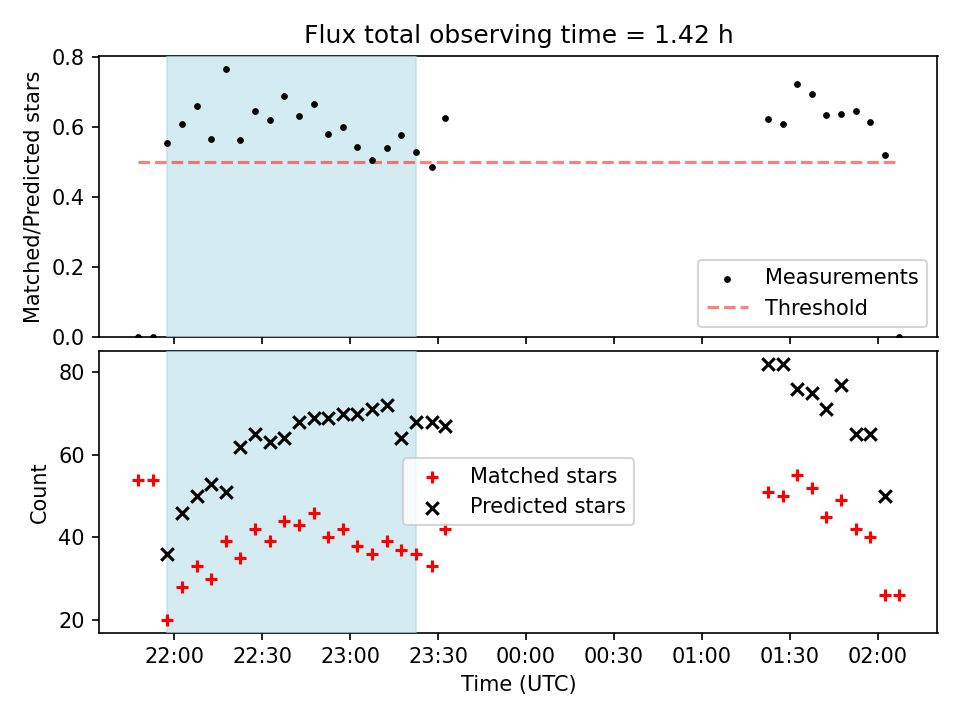 Flux total observing time = 1.42 h

Matched/Predicted stars

0.8
0.6
0.4
0.2
0.0

Measurements
Threshold

Count

80
60
40
20

Matched stars
Predicted stars

22:00 22:30 23:00 23:30 00:00 00:30 01:00 01:30 02:00

Time (UTC)